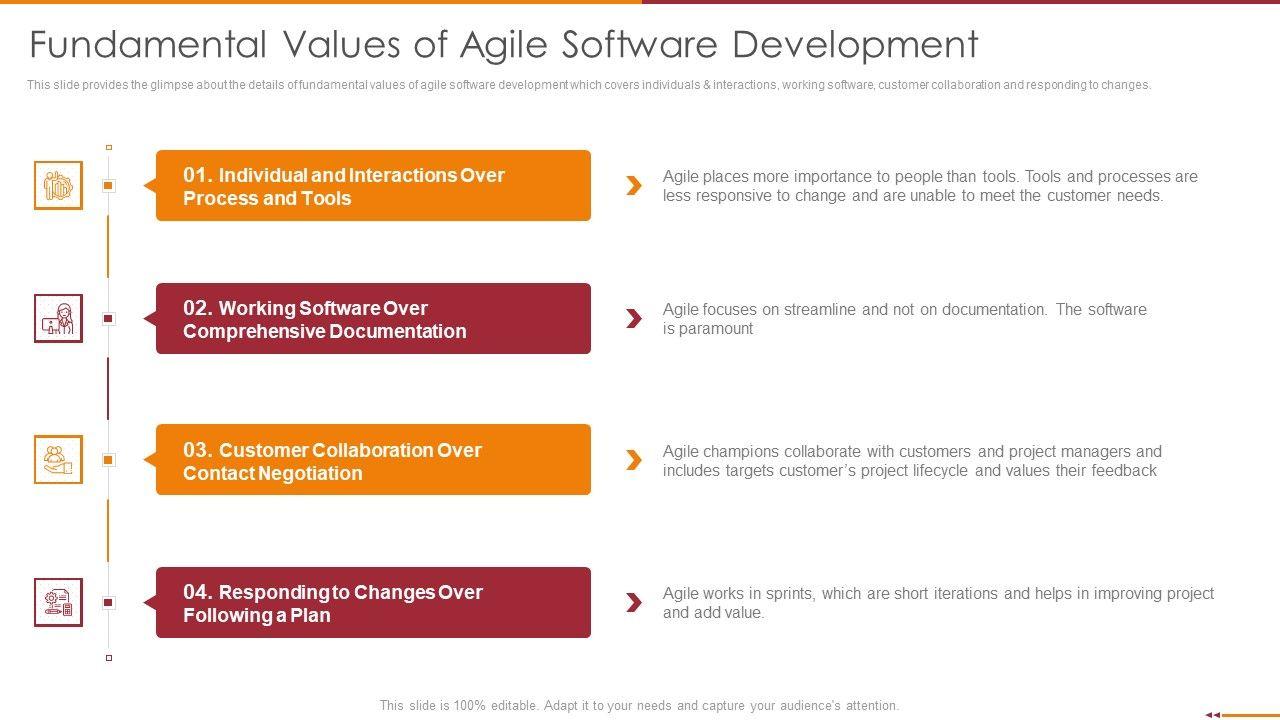 Fundamental Values of Agile Software Development

This slide provides the glimpse about the details of fundamental values of agile software development which covers individuals & interactions, working software, customer collaboration and responding to changes.

01. Individual and Interactions Over Process and Tools

Agile places more importance to people than tools. Tools and processes are less responsive to change and are unable to meet the customer needs.

02. Working Software Over Comprehensive Documentation

Agile focuses on streamline and not on documentation. The software is paramount

03. Customer Collaboration Over Contact Negotiation

Agile champions collaborate with customers and project managers and includes targets customer's project lifecycle and values their feedback

04. Responding to Changes Over Following a Plan

Agile works in sprints, which are short iterations and helps in improving project and add value.

This slide is 100% editable. Adapt it to your needs and capture your audience's attention.